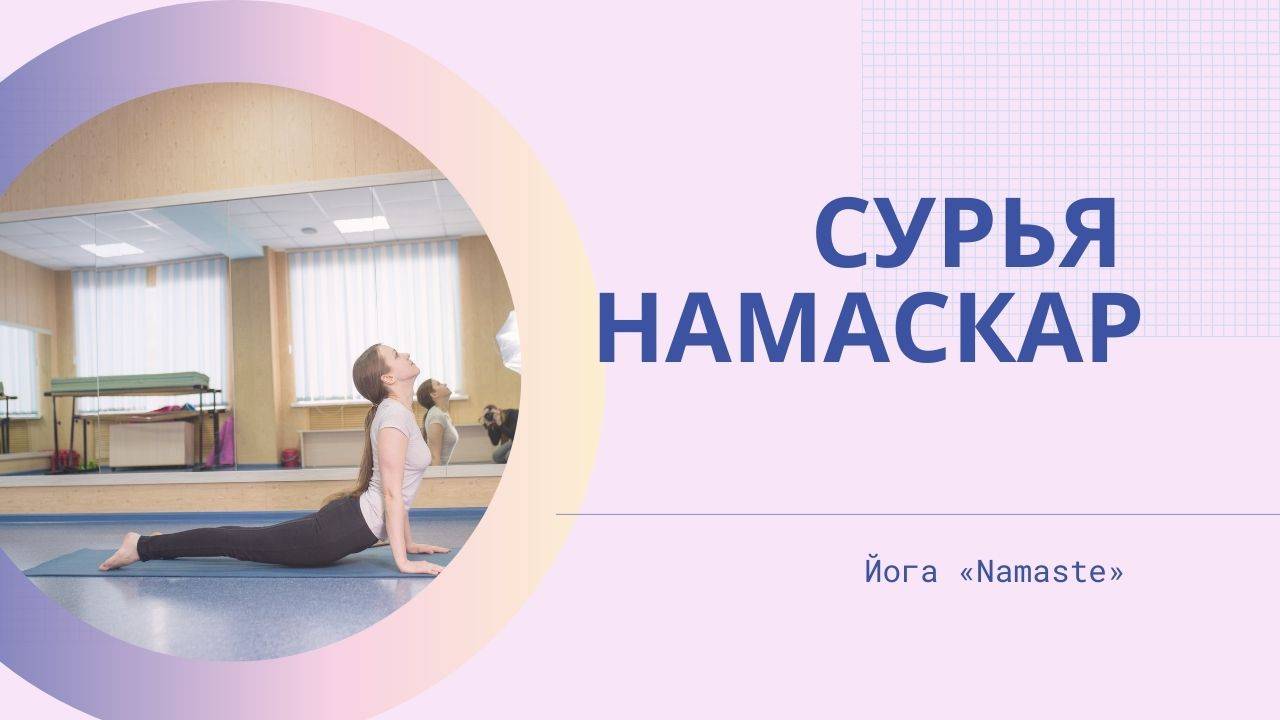 СУРЬЯ НАМАСКАР

Йога «Namaste»